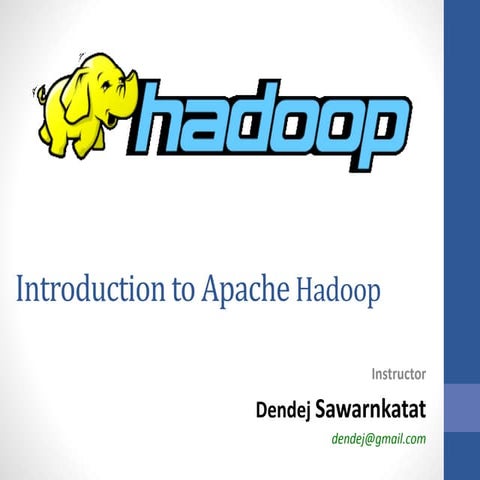 hadoop

Introduction to Apache Hadoop

Instructor

Dendej Sawarnkatat

dendej@gmail.com